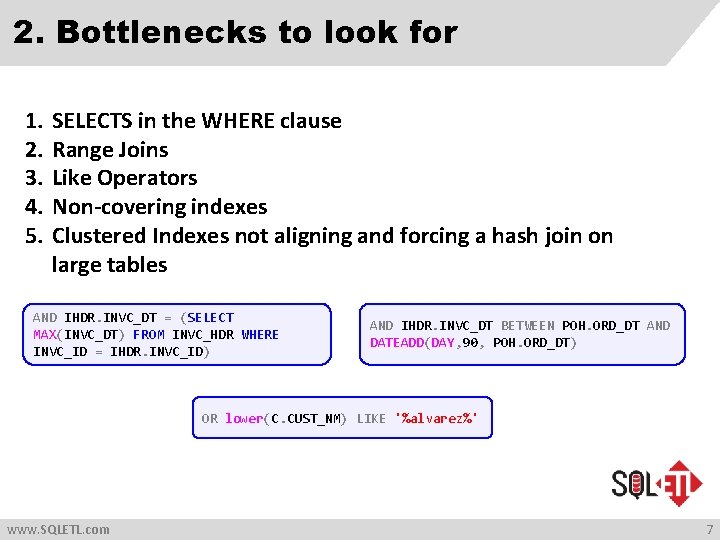 2. Bottlenecks to look for

1. SELECTS in the WHERE clause
2. Range Joins
3. Like Operators
4. Non-covering indexes
5. Clustered Indexes not aligning and forcing a hash join on large tables

AND IHDR.INVC_DT = (SELECT MAX(INVC_DT) FROM INVC_HDR WHERE INVC_ID = IHDR.INVC_ID)

AND IHDR.INVC_DT BETWEEN POH.ORD_DT AND DATEADD(DAY,90, POH.ORD_DT)

OR lower(C.CUST_NM) LIKE '%alvarez%'

SQL ETL

www.SQLETL.com

7